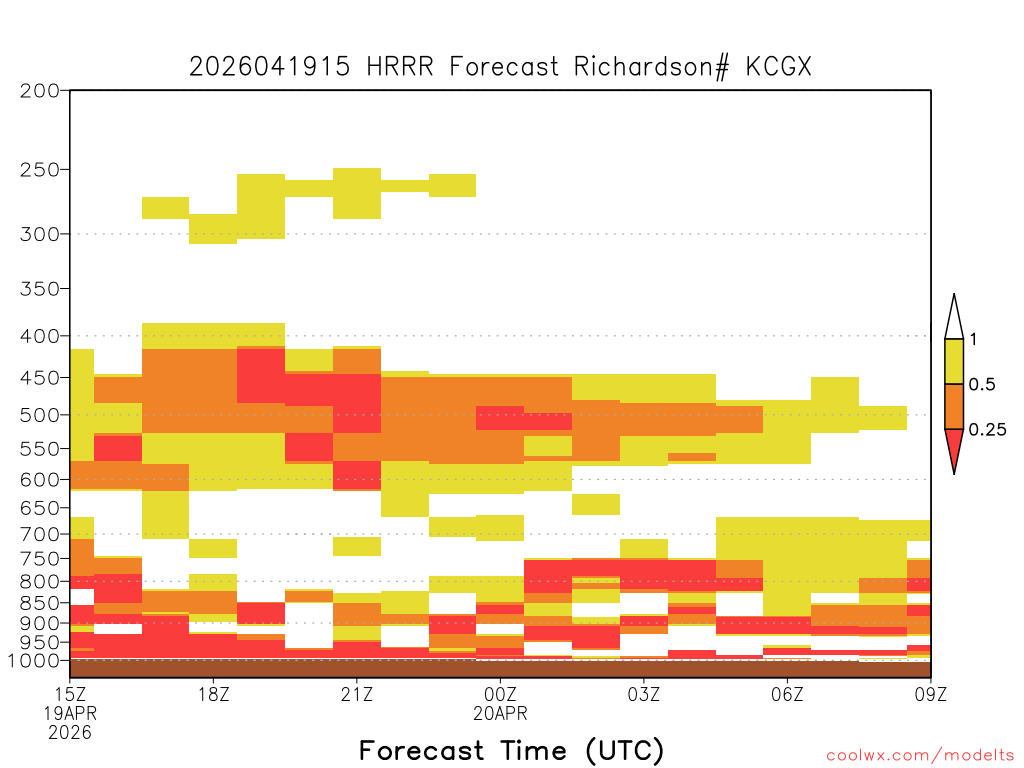 2026041915 HRRR Forecast Richardson# KCGX

200
250
300
350
400
450
500
550
600
650
700
750
800
850
900
950
1000

1
0.5
0.25

15Z
19APR
2026
18Z
21Z
00Z
20APR
03Z
06Z
09Z

Forecast Time (UTC)

coolwx.com/modelts